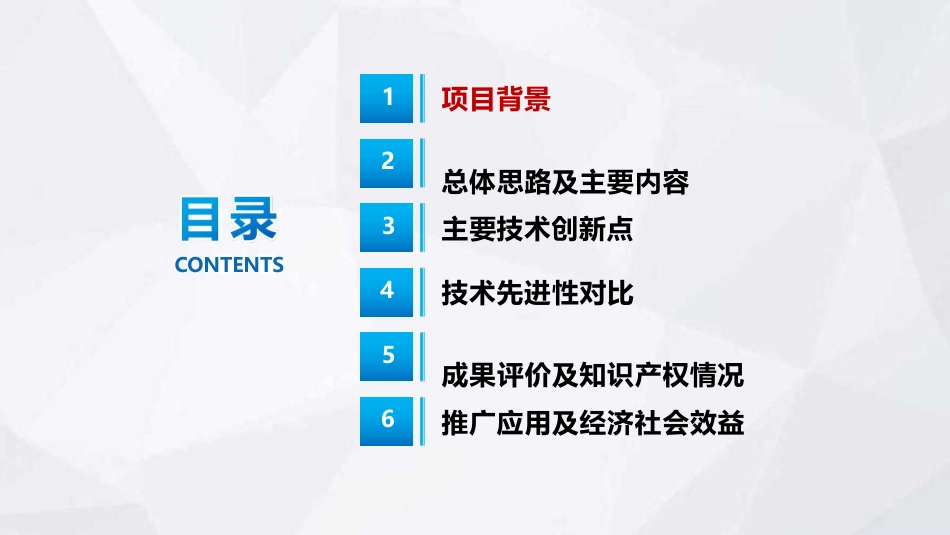 目录
CONTENTS

1 项目背景

2 总体思路及主要内容

3 主要技术创新点

4 技术先进性对比

5 成果评价及知识产权情况

6 推广应用及经济社会效益